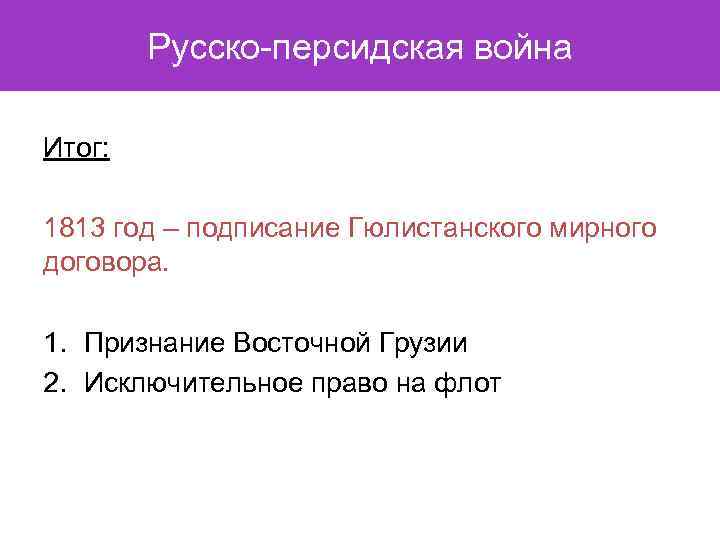 Русско-персидская война

Итог:

1813 год – подписание Гюлистанского мирного договора.

1. Признание Восточной Грузии
2. Исключительное право на флот